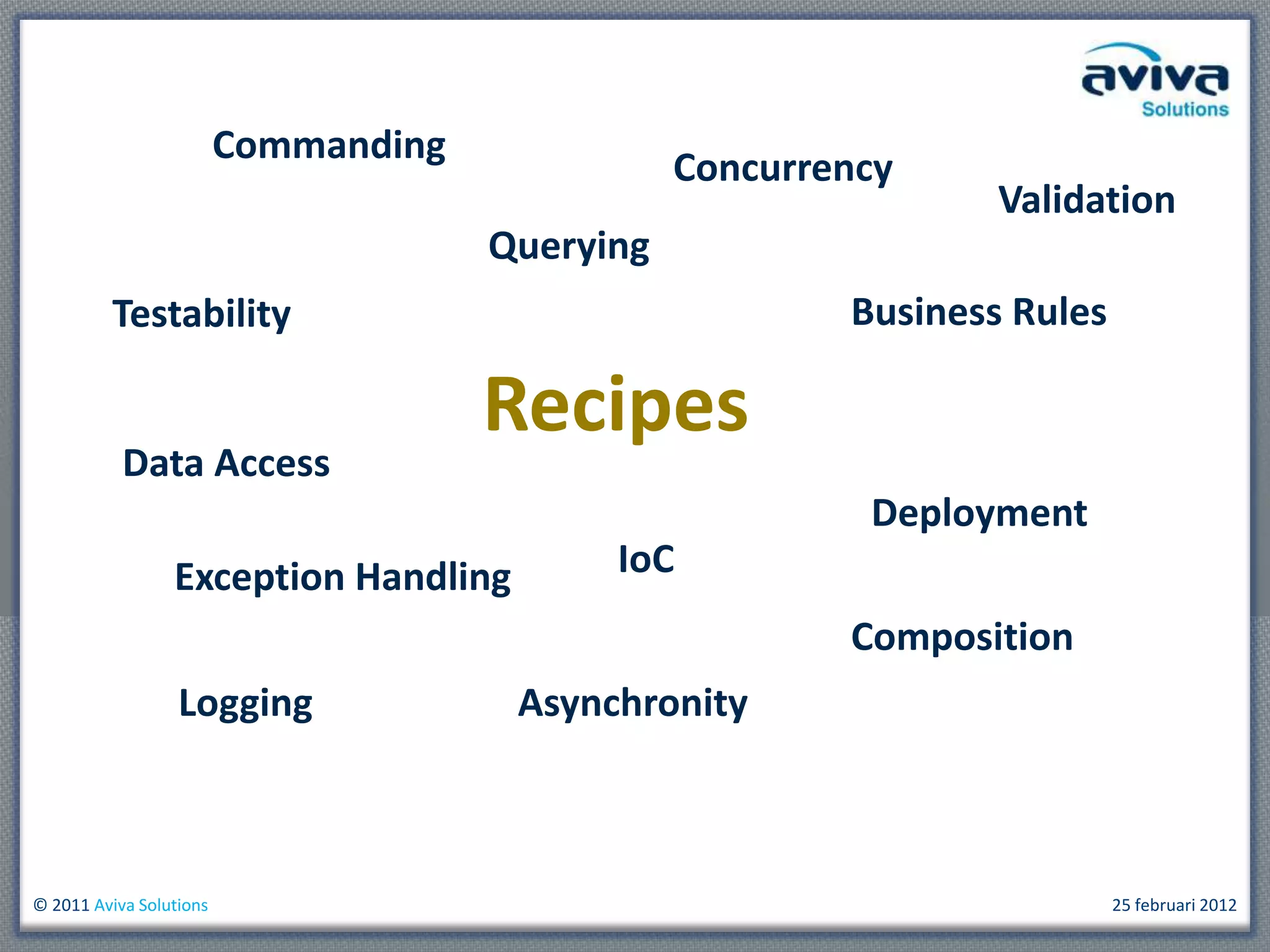 aviva
Solutions

Commanding

Concurrency

Validation

Querying

Testability

Business Rules

Recipes

Data Access

Deployment

IoC

Exception Handling

Composition

Logging

Asynchronity

© 2011 Aviva Solutions

25 februari 2012